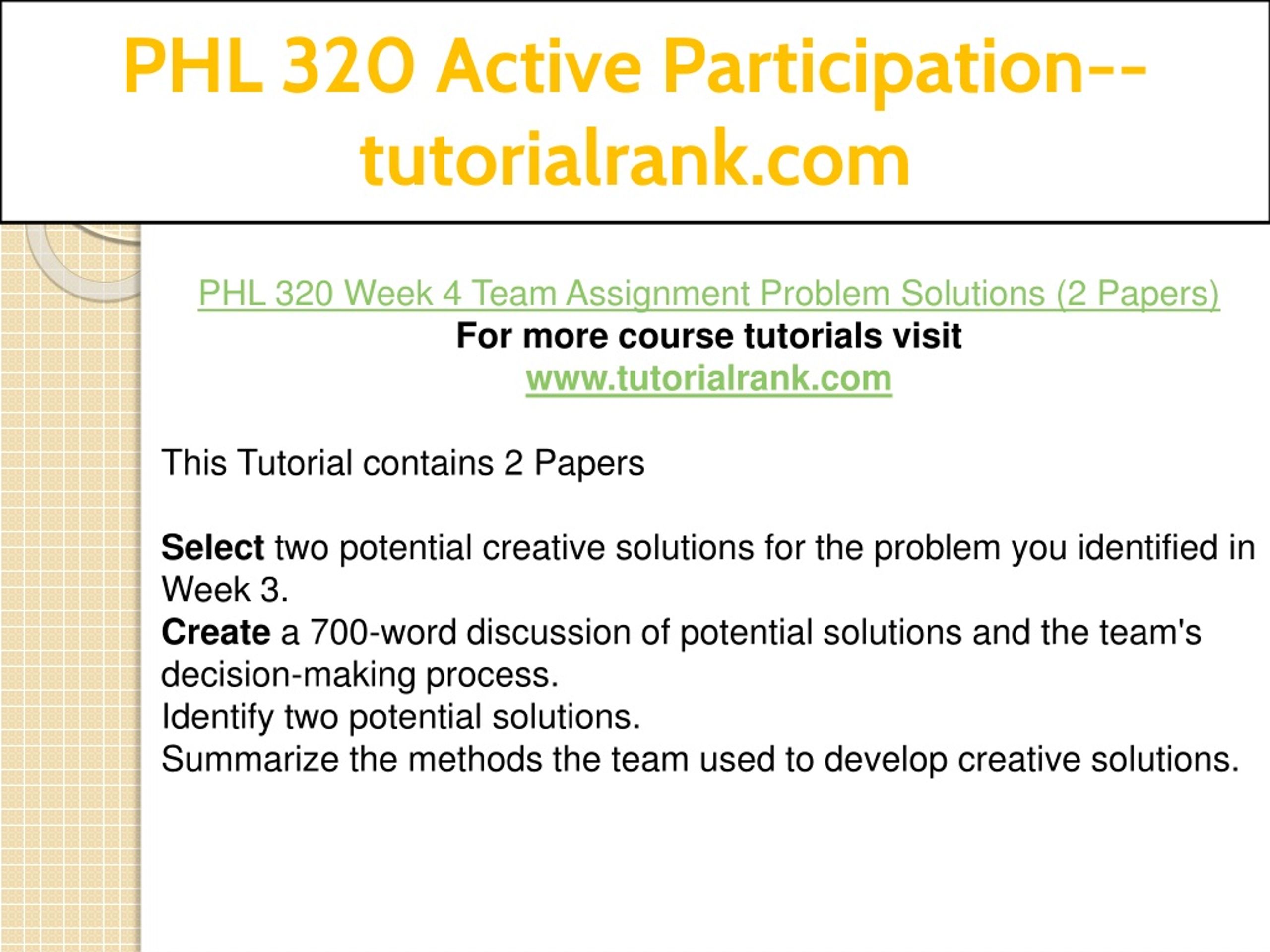 PHL 320 Active Participation--tutorialrank.com

PHL 320 Week 4 Team Assignment Problem Solutions (2 Papers)
For more course tutorials visit
www.tutorialrank.com

This Tutorial contains 2 Papers

Select two potential creative solutions for the problem you identified in Week 3.
Create a 700-word discussion of potential solutions and the team's decision-making process.
Identify two potential solutions.
Summarize the methods the team used to develop creative solutions.